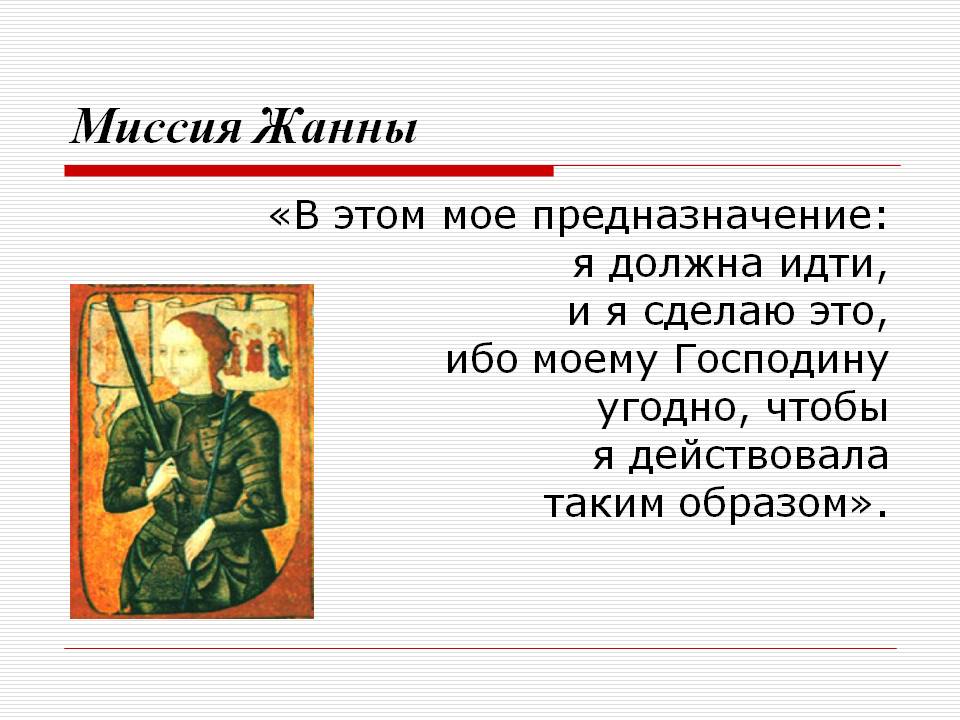 Миссия Жанны

«В этом мое предназначение: я должна идти, и я сделаю это, ибо моему Господину угодно, чтобы я действовала таким образом».